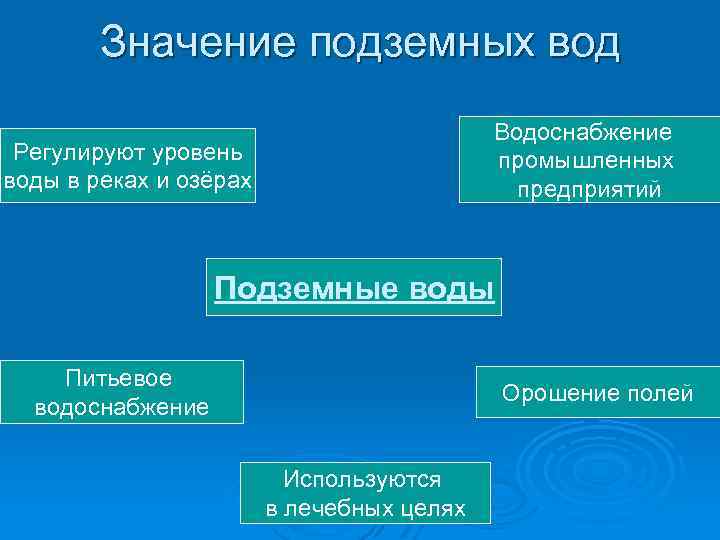 Значение подземных вод

Регулируют уровень воды в реках и озёрах

Водоснабжение промышленных предприятий

Подземные воды

Питьевое водоснабжение

Орошение полей

Используются в лечебных целях